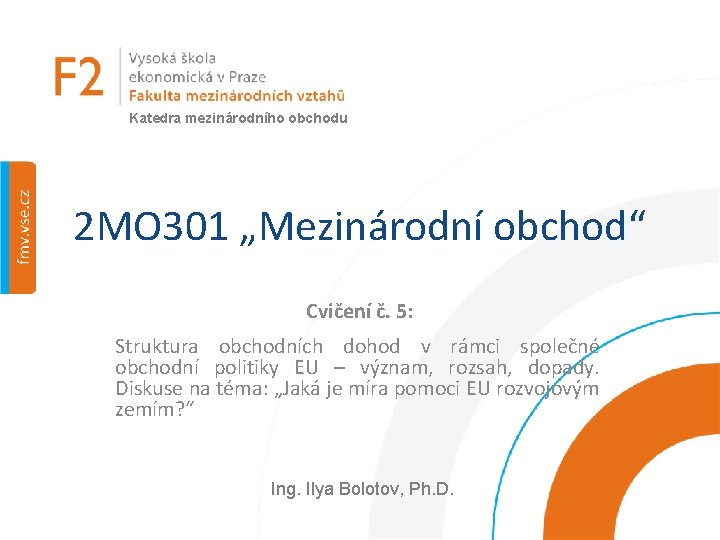 F2
Vysoká škola
ekonomická v Praze
Fakulta mezinárodních vztahů
Katedra mezinárodního obchodu

fmv.vse.cz

2MO301 „Mezinárodní obchod“

Cvičení č. 5:

Struktura obchodních dohod v rámci společné obchodní politiky EU – význam, rozsah, dopady. Diskuse na téma: „Jaká je míra pomoci EU rozvojovým zemím?“

Ing. Ilya Bolotov, Ph.D.